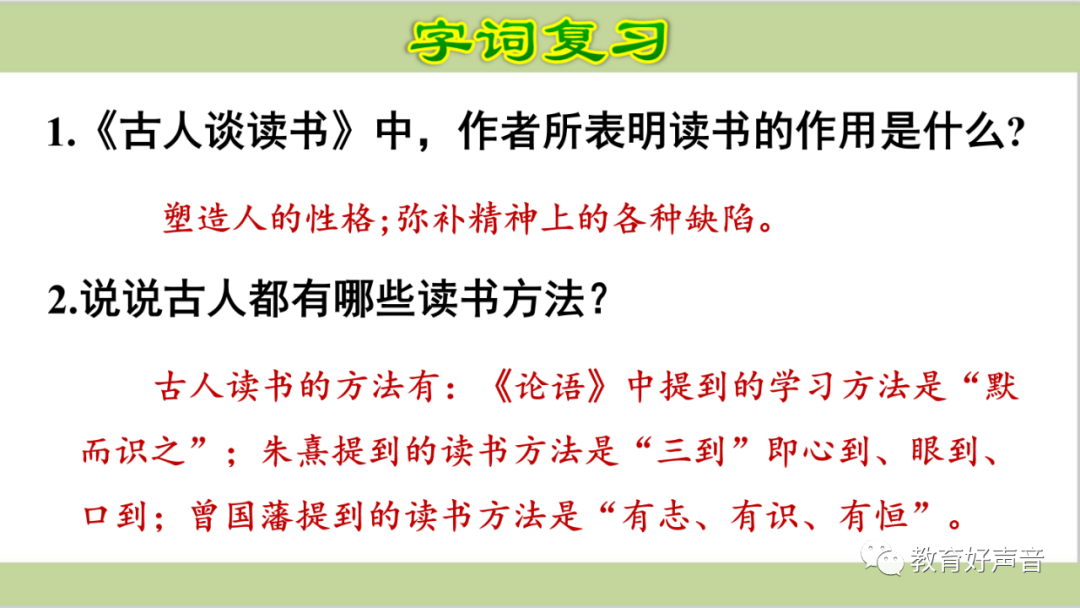 字词复习

1.《古人谈读书》中，作者所表明读书的作用是什么?

塑造人的性格;弥补精神上的各种缺陷。

2.说说古人都有哪些读书方法?

古人读书的方法有：《论语》中提到的学习方法是“默而识之”；朱熹提到的读书方法是“三到”即心到、眼到、口到；曾国藩提到的读书方法是“有志、有识、有恒”。

教育好声音